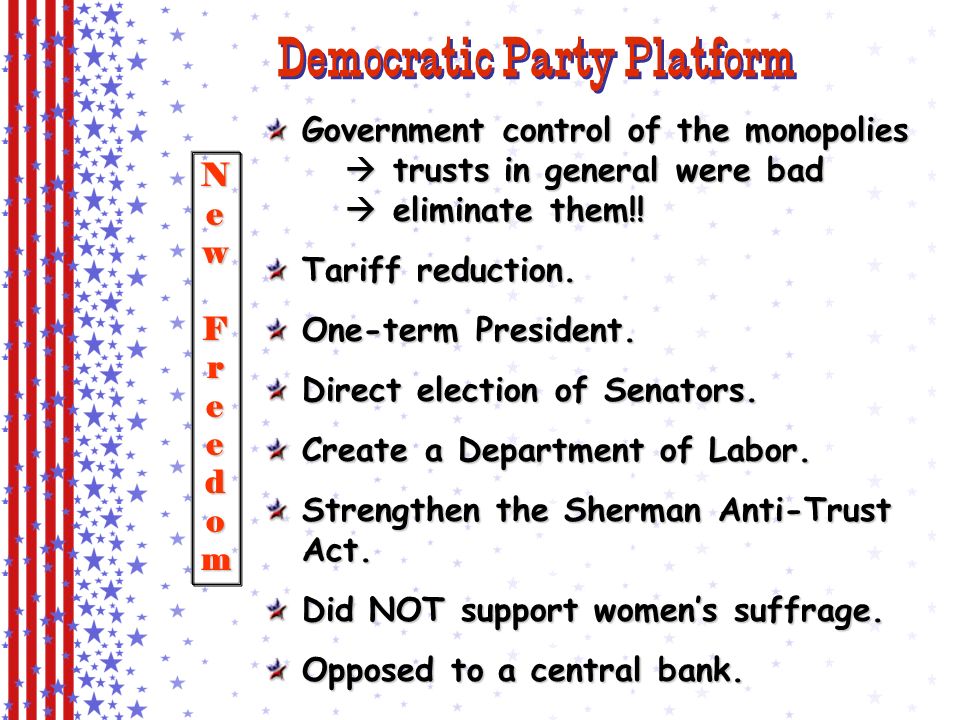 Democratic Party Platform

New Freedom

Government control of the monopolies
→ trusts in general were bad
→ eliminate them!!

Tariff reduction.

One-term President.

Direct election of Senators.

Create a Department of Labor.

Strengthen the Sherman Anti-Trust Act.

Did NOT support women's suffrage.

Opposed to a central bank.